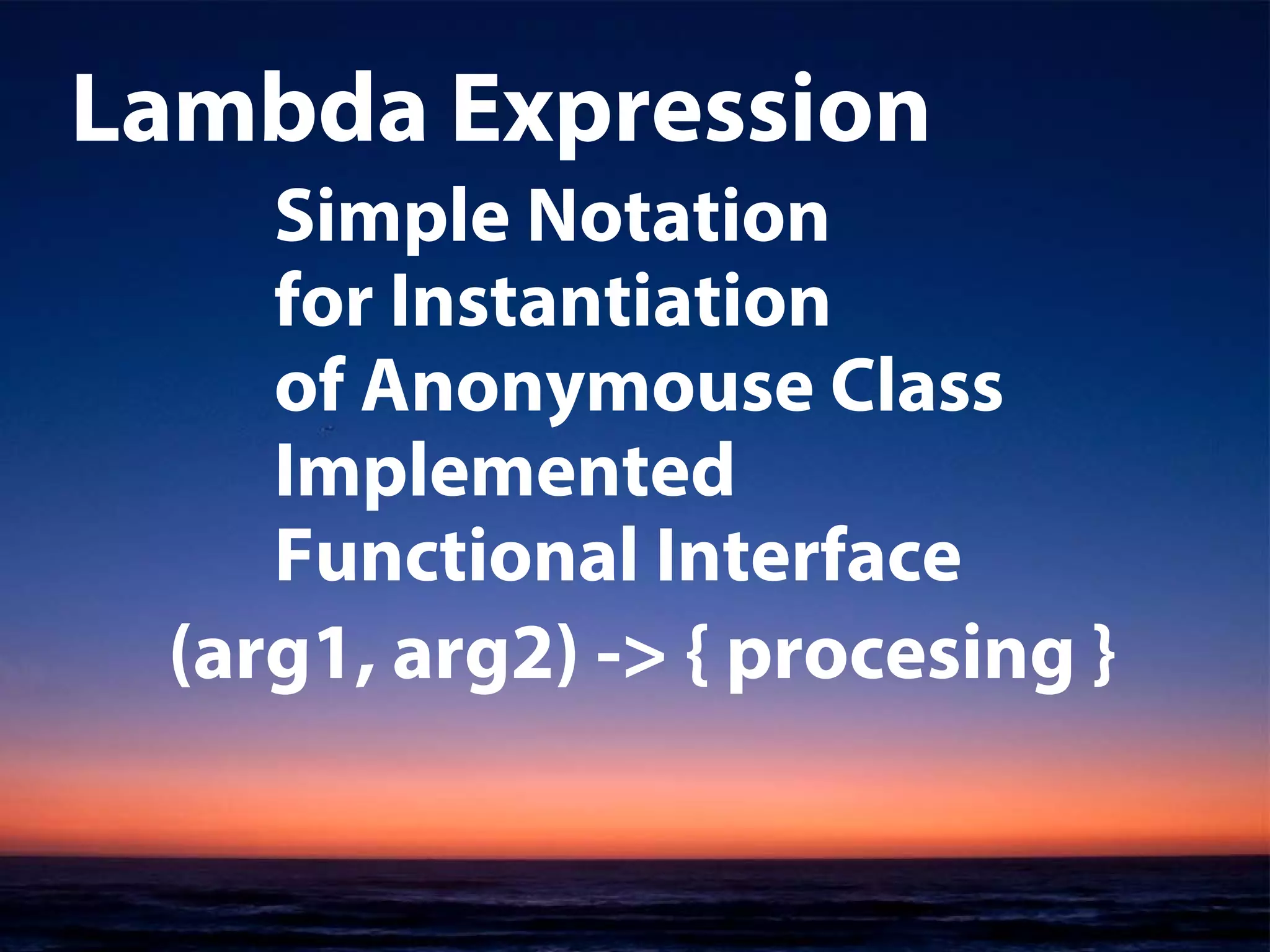 Lambda Expression

Simple Notation for Instantiation of Anonymouse Class Implemented Functional Interface

(arg1, arg2) -> { procesing }